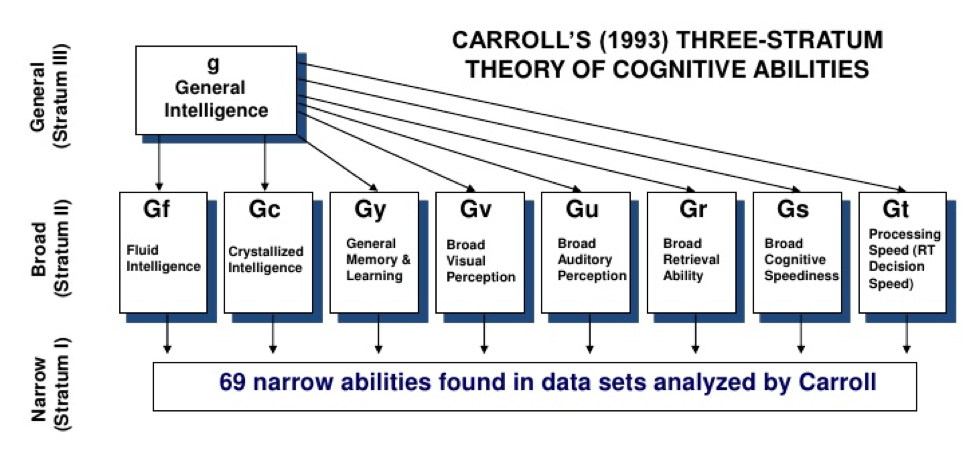 CARROLL'S (1993) THREE-STRATUM THEORY OF COGNITIVE ABILITIES

General (Stratum III)

g
General
Intelligence

Broad (Stratum II)

Gf
Fluid Intelligence

Gc
Crystallized Intelligence

Gy
General Memory & Learning

Gv
Broad Visual Perception

Gu
Broad Auditory Perception

Gr
Broad Retrieval Ability

Gs
Broad Cognitive Speediness

Gt
Processing Speed (RT Decision Speed)

Narrow (Stratum I)

69 narrow abilities found in data sets analyzed by Carroll